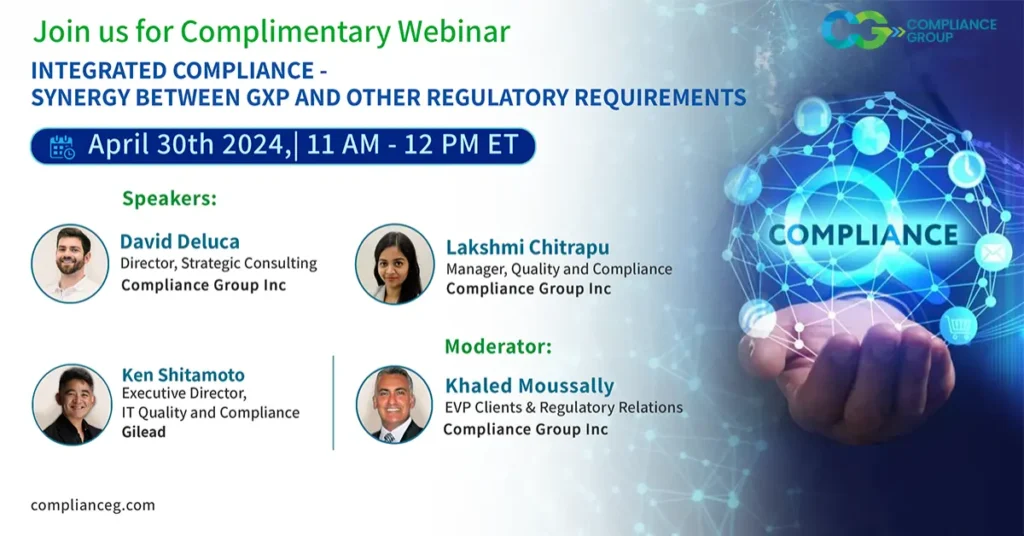 Join us for Complimentary Webinar

CG COMPLIANCE GROUP

INTEGRATED COMPLIANCE -
SYNERGY BETWEEN GXP AND OTHER REGULATORY REQUIREMENTS

April 30th 2024,| 11 AM - 12 PM ET

Speakers:

David Deluca
Director, Strategic Consulting
Compliance Group Inc

Lakshmi Chitrapu
Manager, Quality and Compliance
Compliance Group Inc

Ken Shitamoto
Executive Director,
IT Quality and Compliance
Gilead

Moderator:

Khaled Moussally
EVP Clients & Regulatory Relations
Compliance Group Inc

COMPLIANCE

complianceg.com